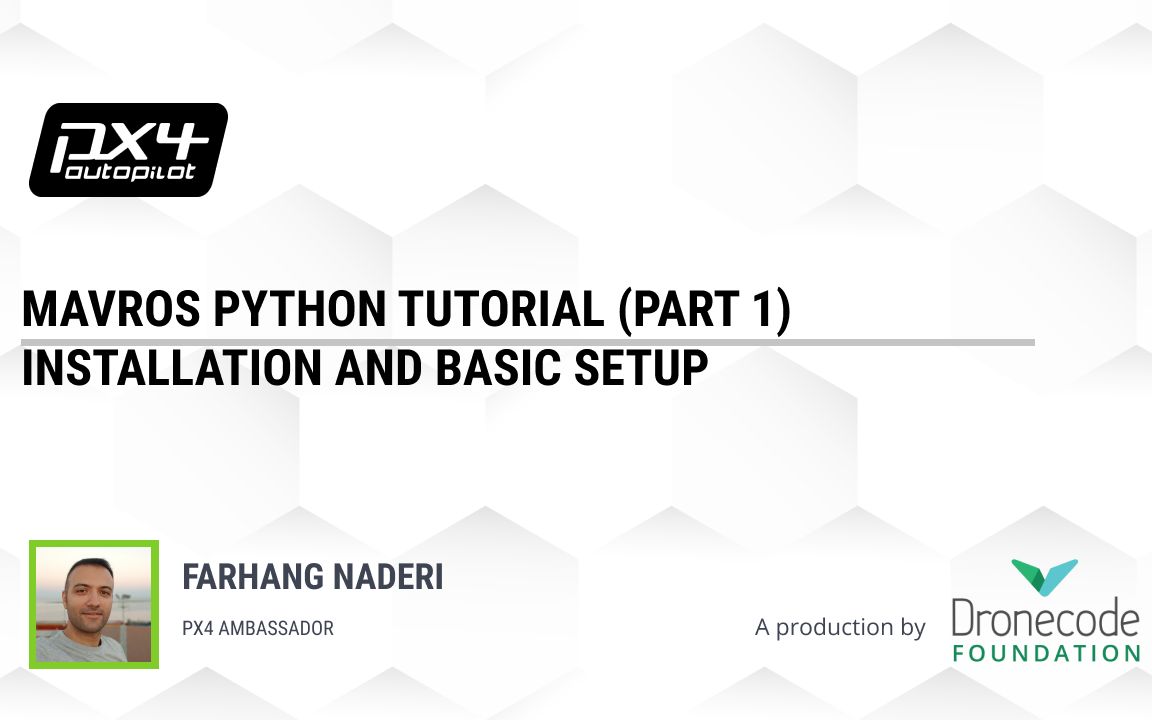 PX4 autopilot

MAVROS PYTHON TUTORIAL (PART 1)
INSTALLATION AND BASIC SETUP

FARHANG NADERI

PX4 AMBASSADOR

A production by Dronecode FOUNDATION